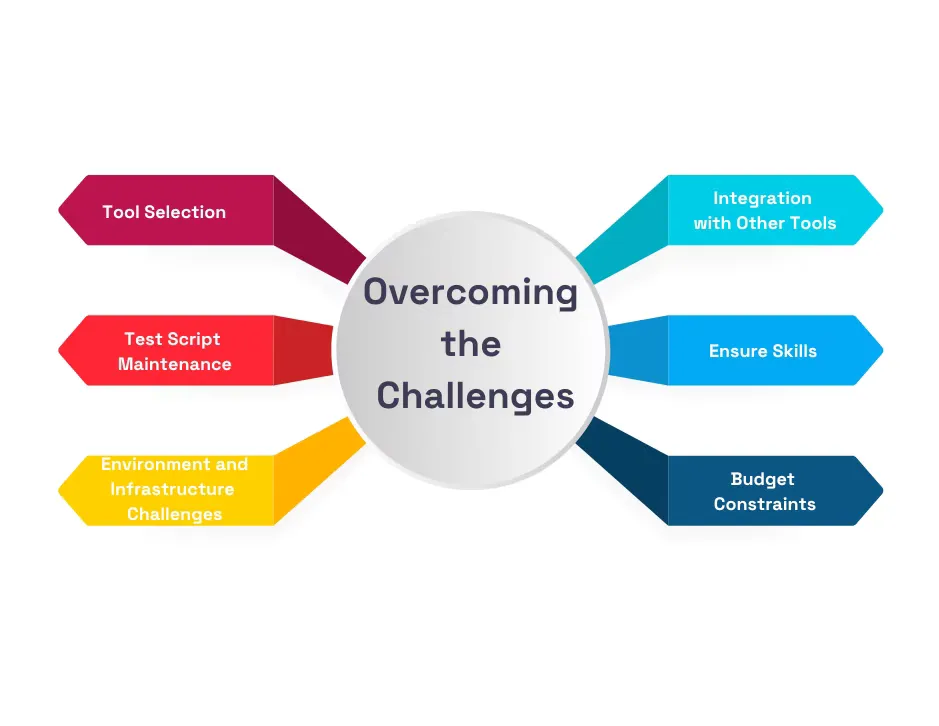 Overcoming the Challenges

Tool Selection

Test Script Maintenance

Environment and Infrastructure Challenges

Integration with Other Tools

Ensure Skills

Budget Constraints